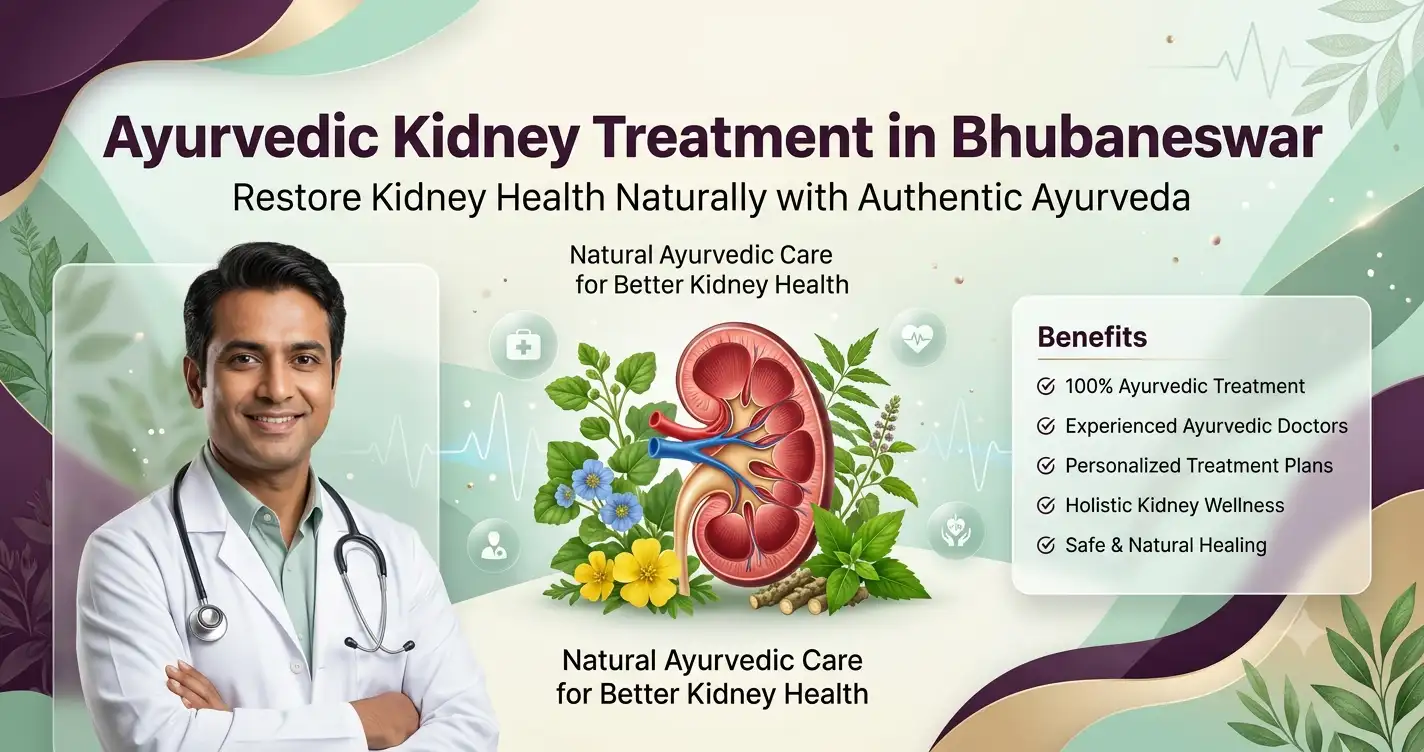 Ayurvedic Kidney Treatment in Bhubaneswar

Restore Kidney Health Naturally with Authentic Ayurveda

Natural Ayurvedic Care for Better Kidney Health

Benefits

100% Ayurvedic Treatment

Experienced Ayurvedic Doctors

Personalized Treatment Plans

Holistic Kidney Wellness

Safe & Natural Healing

Natural Ayurvedic Care for Better Kidney Health